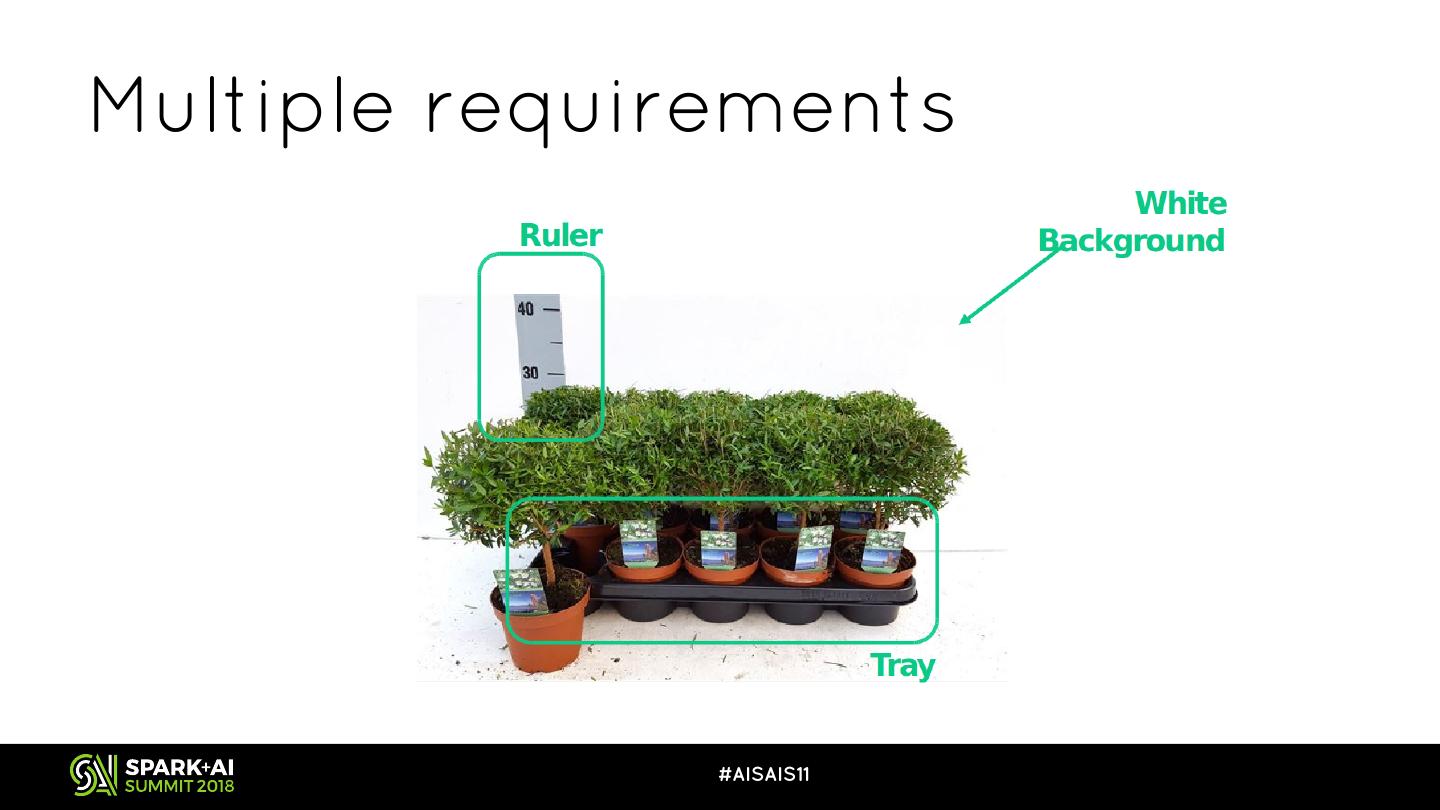 Multiple requirements

Ruler

White Background

40

30

Tray

SPARK+AI SUMMIT 2018

#AISAIS11